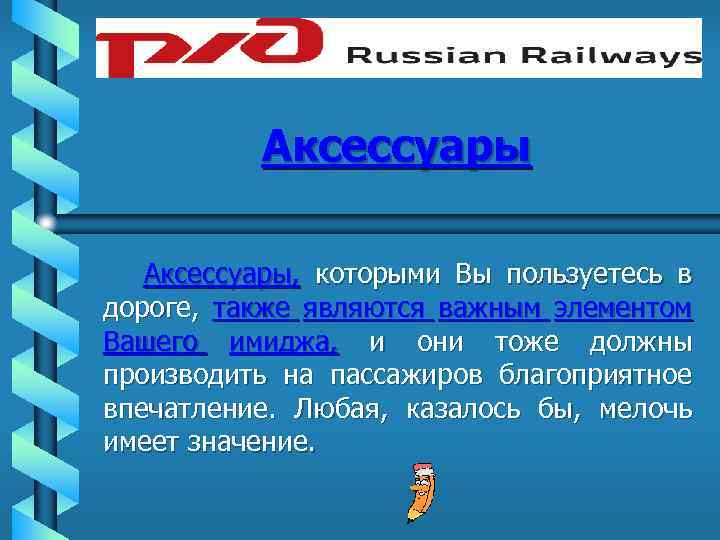 РЖД Russian Railways

Аксессуары

Аксессуары, которыми Вы пользуетесь в дороге, также являются важным элементом Вашего имиджа, и они тоже должны производить на пассажиров благоприятное впечатление. Любая, казалось бы, мелочь имеет значение.